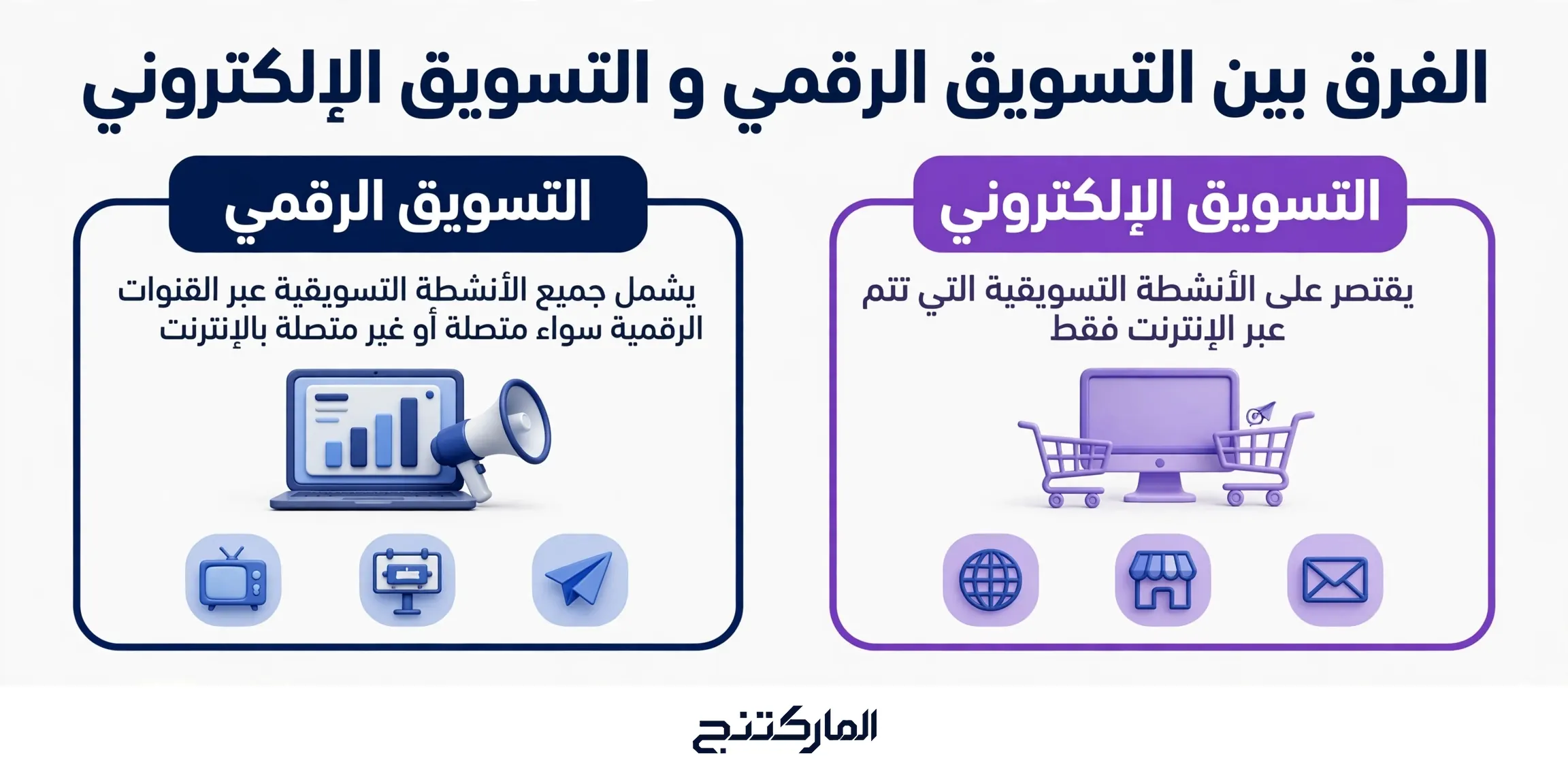 الفرق بين التسويق الرقمي و التسويق الإلكتروني

التسويق الإلكتروني

يقتصر على الأنشطة التسويقية التي تتم عبر الإنترنت فقط

التسويق الرقمي

يشمل جميع الأنشطة التسويقية عبر القنوات الرقمية سواء متصلة أو غير متصلة بالإنترنت

الماركتنج